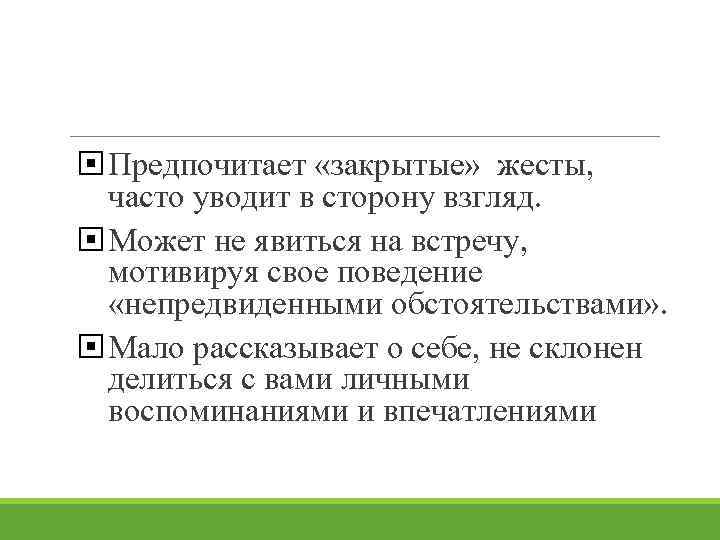 Предпочитает «закрытые» жесты, часто уводит в сторону взгляд.

Может не явиться на встречу, мотивируя свое поведение «непредвиденными обстоятельствами».

Мало рассказывает о себе, не склонен делиться с вами личными воспоминаниями и впечатлениями